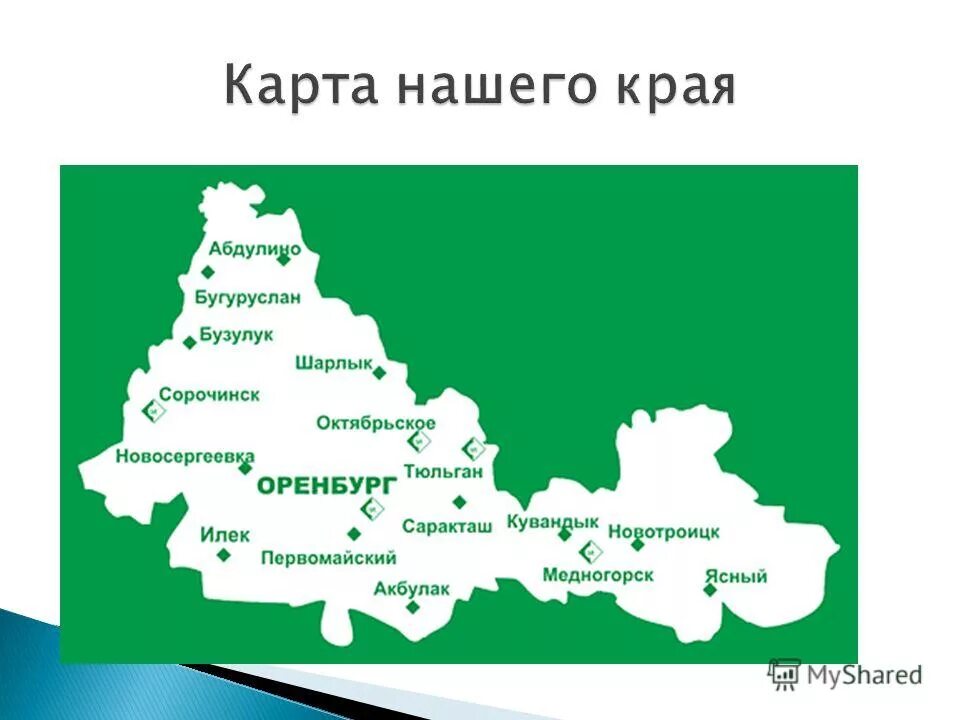 Карта нашего края

Абдулино
Бугуруслан
Бузулук
Шарлык
Сорочинск
Октябрьское
Новосергеевка
Тюльган
ОРЕНБУРГ
Саракташ
Кувандык
Новотроицк
Илек
Первомайский
Медногорск
Ясный
Акбулак

MyShared